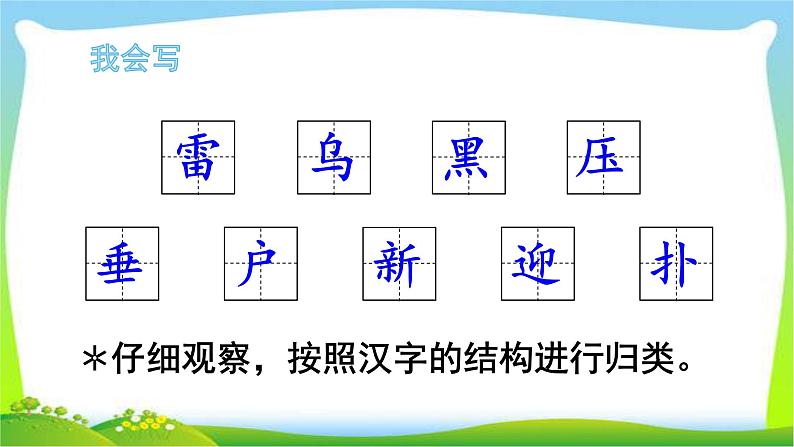 我会写

雷 乌 黑 压

垂 户 新 迎 扑

＊仔细观察，按照汉字的结构进行归类。